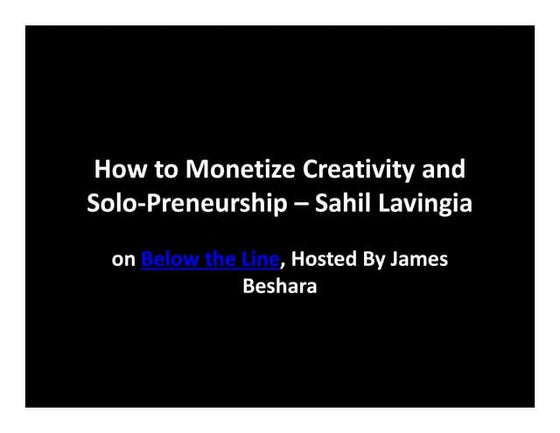 How to Monetize Creativity and Solo-Preneurship – Sahil Lavingia

on Below the Line, Hosted By James Beshara